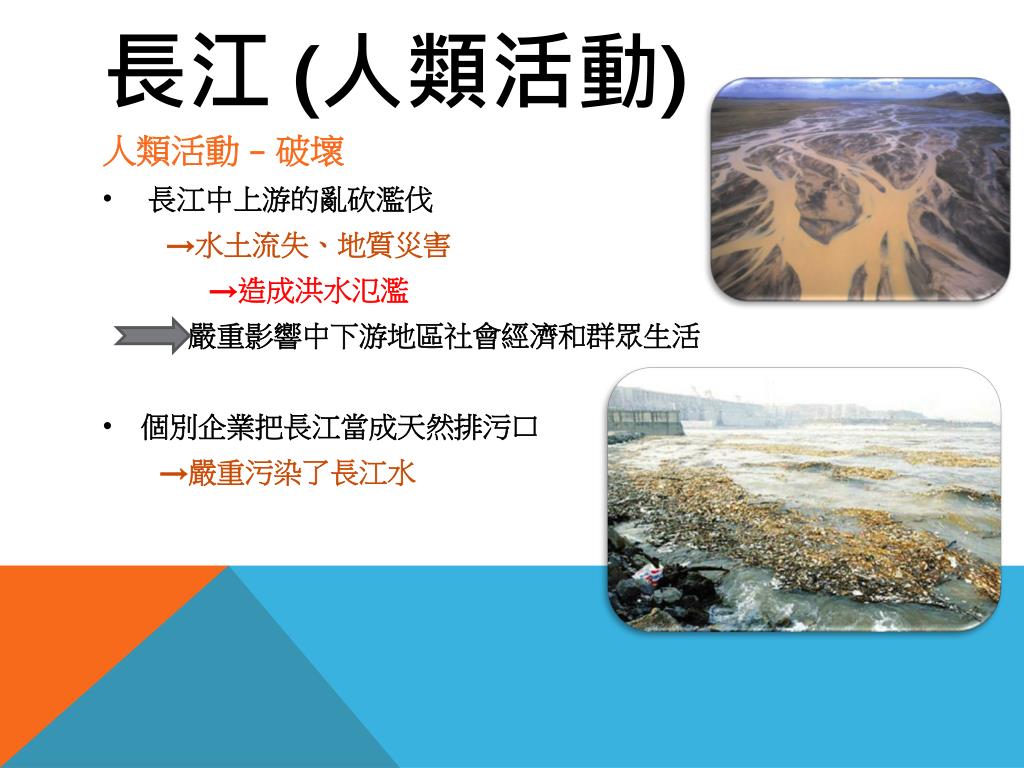 長江 (人類活動)

人類活動 – 破壞

• 長江中上游的亂砍濫伐

→水土流失、地質災害

→造成洪水氾濫

嚴重影響中下游地區社會經濟和群眾生活

• 個別企業把長江當成天然排污口

→嚴重污染了長江水